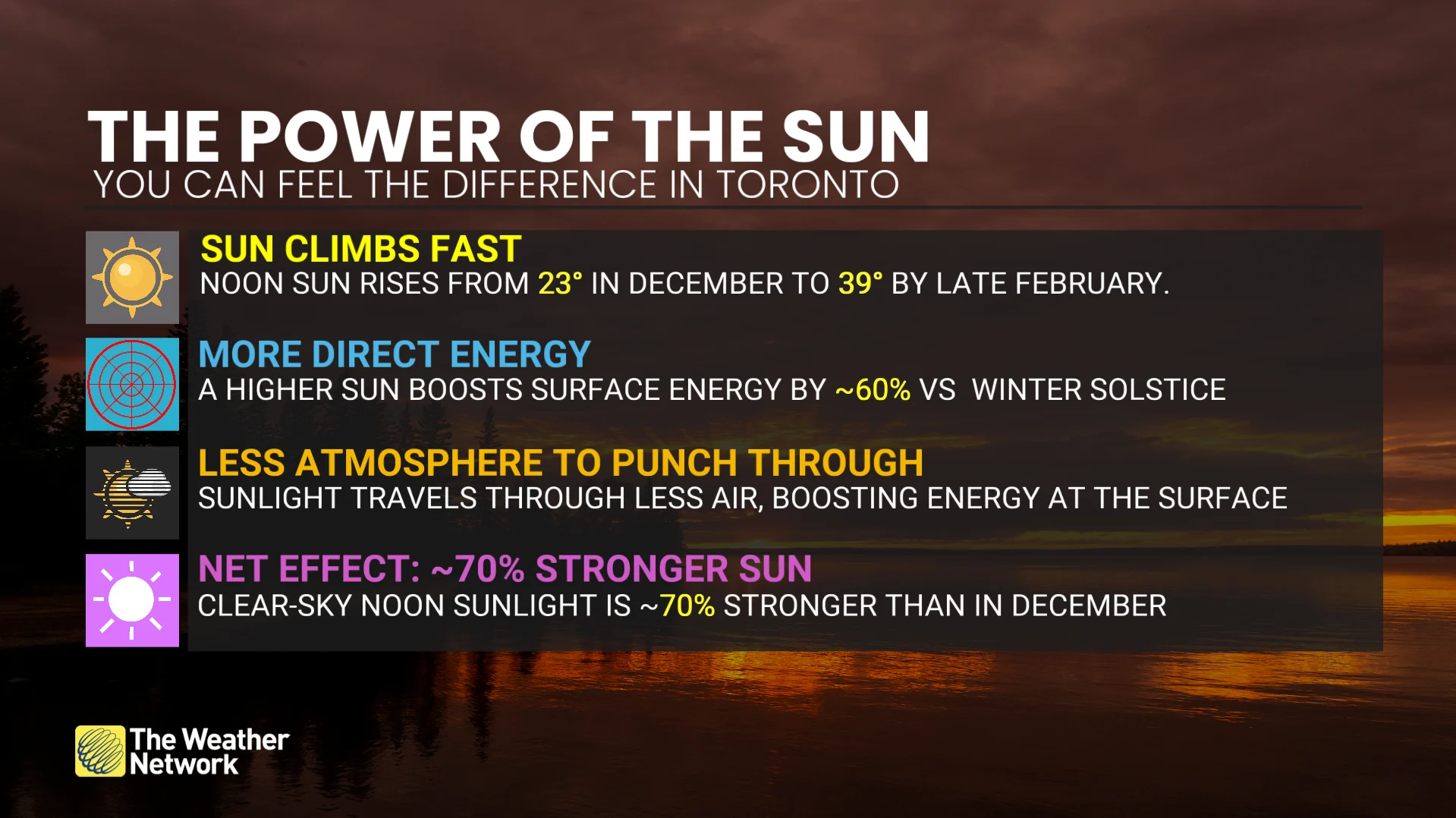 THE POWER OF THE SUN
YOU CAN FEEL THE DIFFERENCE IN TORONTO

SUN CLIMBS FAST
NOON SUN RISES FROM 23° IN DECEMBER TO 39° BY LATE FEBRUARY.

MORE DIRECT ENERGY
A HIGHER SUN BOOSTS SURFACE ENERGY BY ~60% VS WINTER SOLSTICE

LESS ATMOSPHERE TO PUNCH THROUGH
SUNLIGHT TRAVELS THROUGH LESS AIR, BOOSTING ENERGY AT THE SURFACE

NET EFFECT: ~70% STRONGER SUN
CLEAR-SKY NOON SUNLIGHT IS ~70% STRONGER THAN IN DECEMBER

The Weather Network